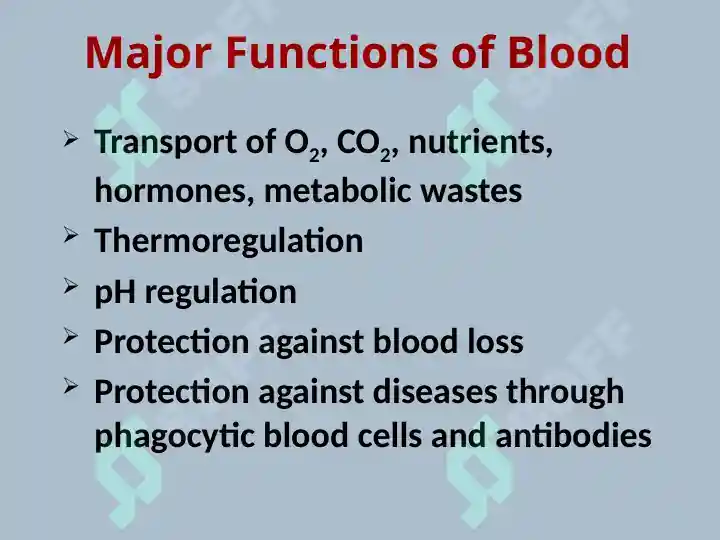 Major Functions of Blood

➢ Transport of $O_2$, $CO_2$, nutrients, hormones, metabolic wastes

➢ Thermoregulation

➢ pH regulation

➢ Protection against blood loss

➢ Protection against diseases through phagocytic blood cells and antibodies